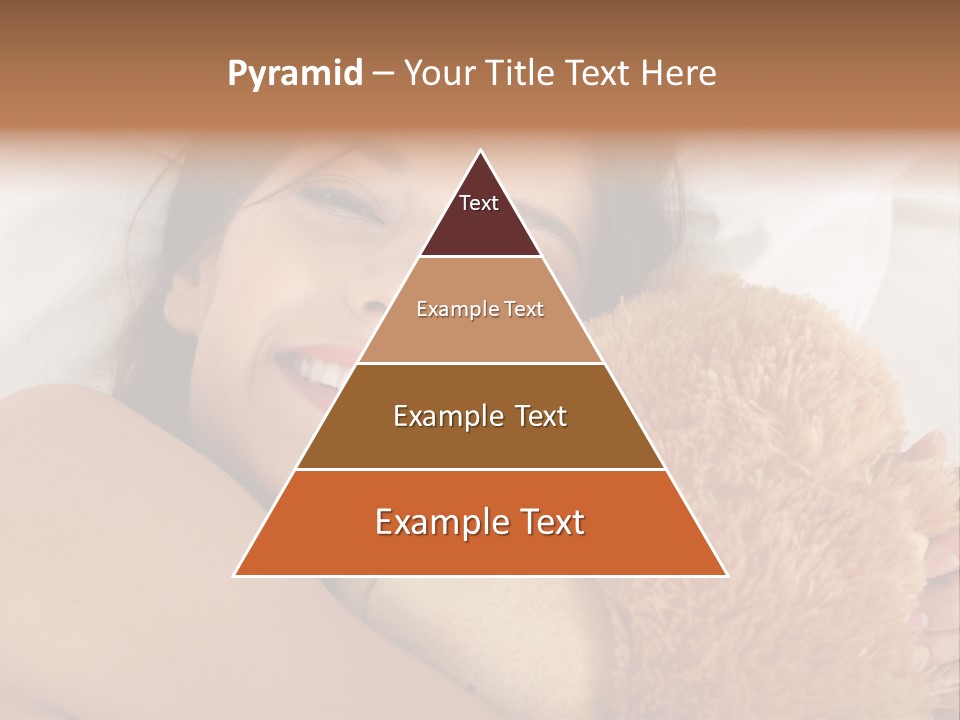 Pyramid – Your Title Text Here

Text

Example Text

Example Text

Example Text